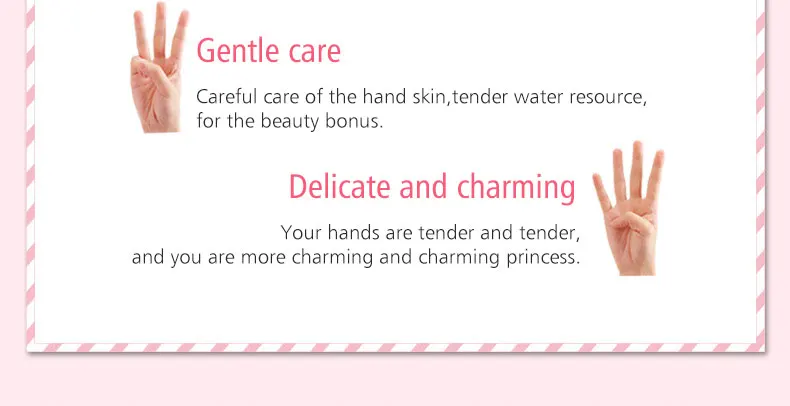 Gentle care

Careful care of the hand skin,tender water resource, for the beauty bonus.

Delicate and charming

Your hands are tender and tender, and you are more charming and charming princess.